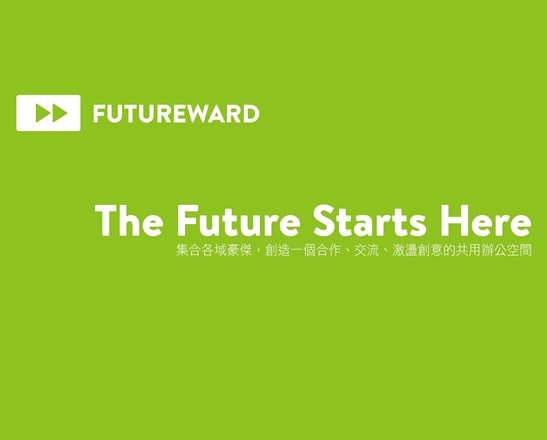 FUTUREWARD

The Future Starts Here
集合各域豪傑，創造一個合作、交流、激盪創意的共用辦公空間